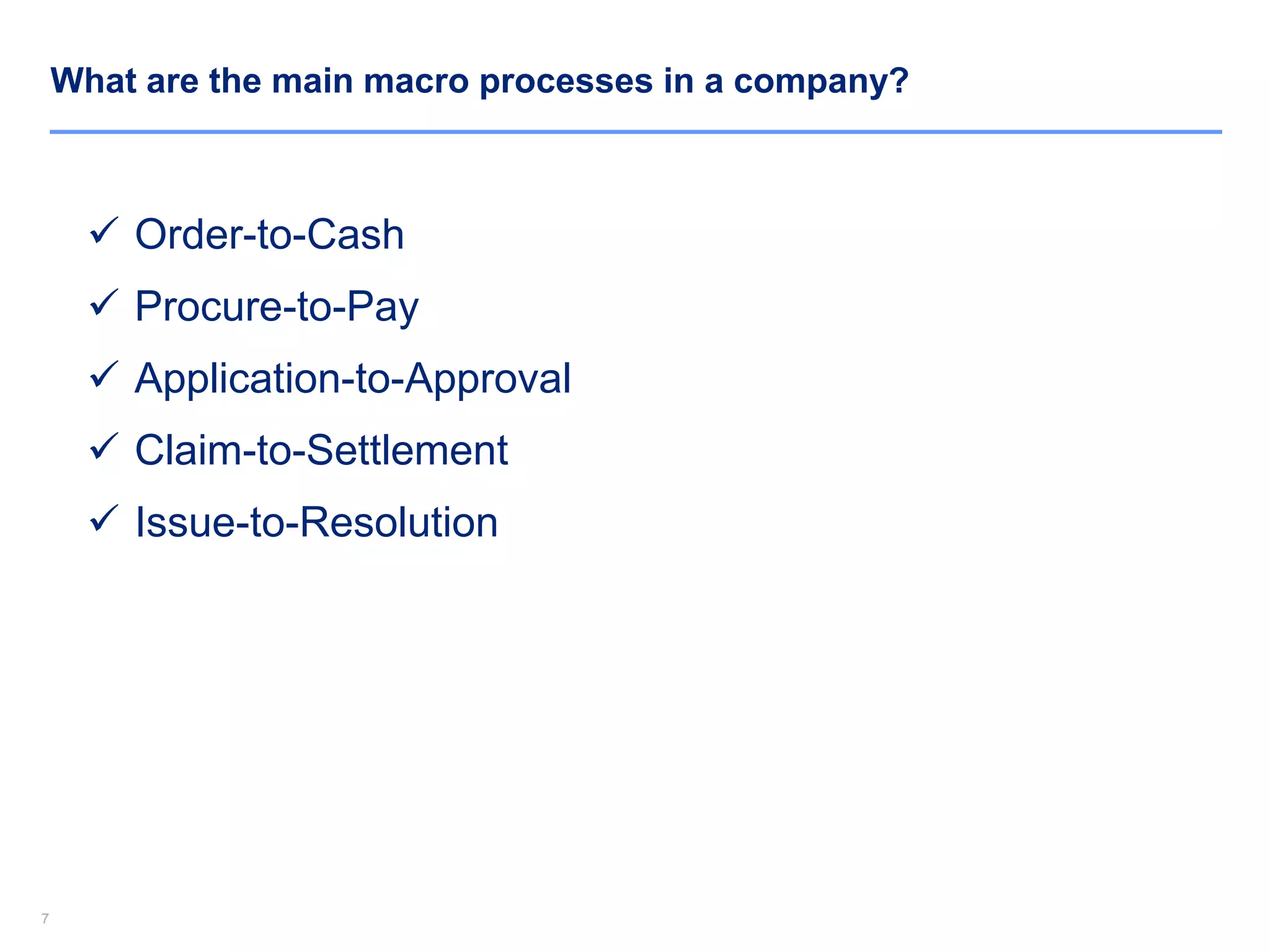 What are the main macro processes in a company?

✓ Order-to-Cash
✓ Procure-to-Pay
✓ Application-to-Approval
✓ Claim-to-Settlement
✓ Issue-to-Resolution

7